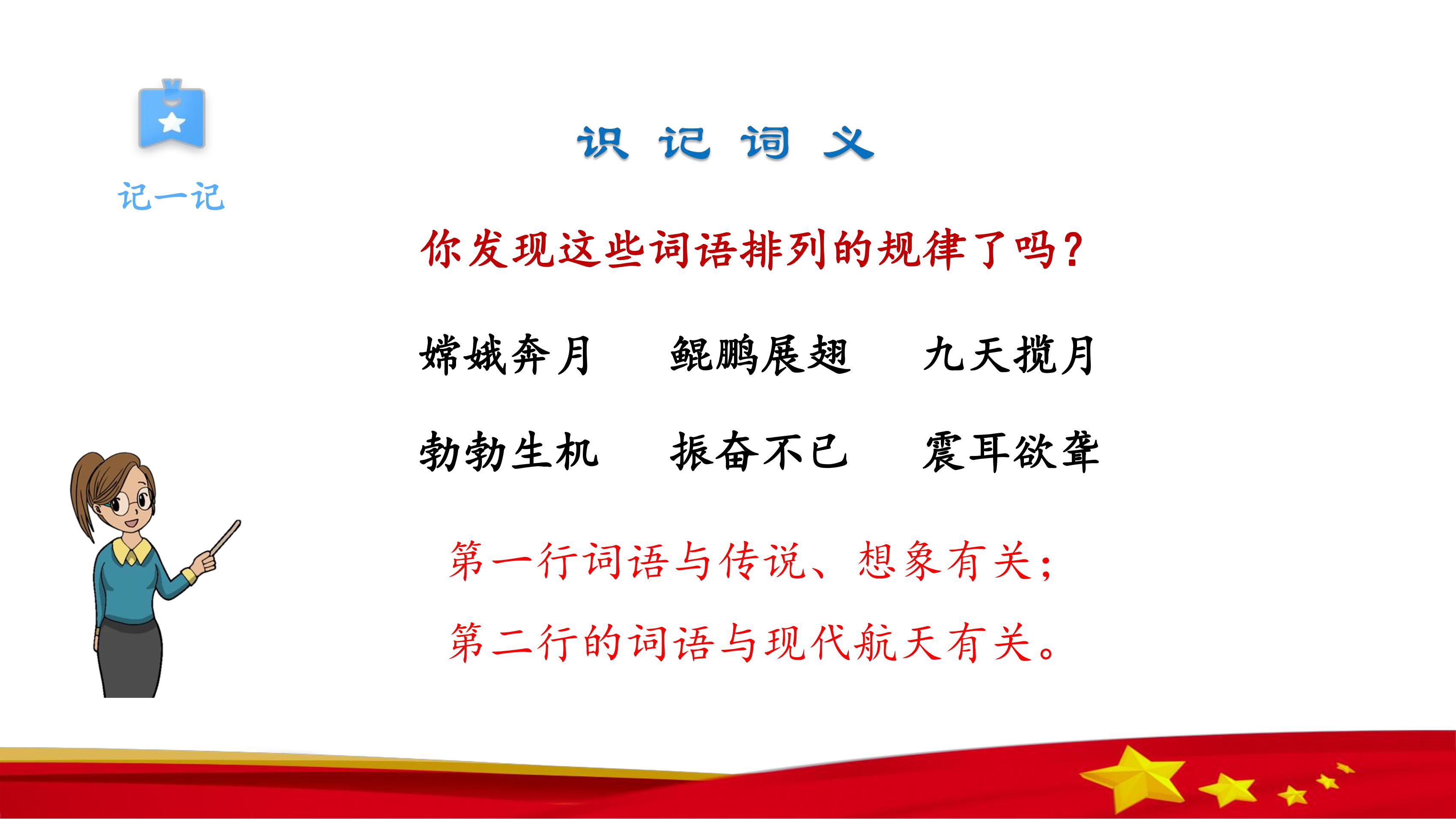 记一记

识 记 词 义

你发现这些词语排列的规律了吗？

嫦娥奔月　鲲鹏展翅　九天揽月

勃勃生机　振奋不已　震耳欲聋

第一行词语与传说、想象有关；

第二行的词语与现代航天有关。